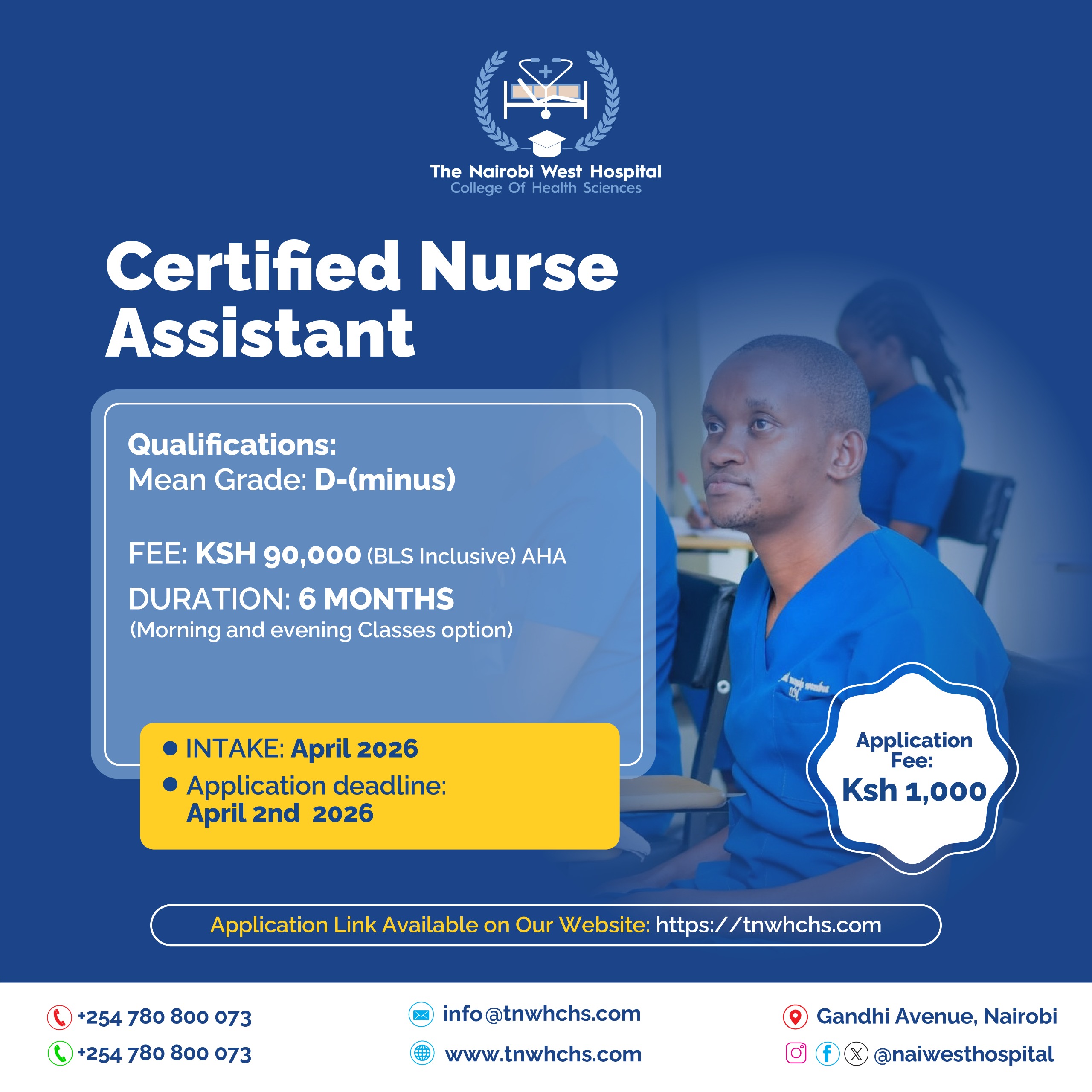 The Nairobi West Hospital
College Of Health Sciences

Certified Nurse Assistant

Qualifications:
Mean Grade: D-(minus)

FEE: KSH 90,000 (BLS Inclusive) AHA
DURATION: 6 MONTHS
(Morning and evening Classes option)

• INTAKE: April 2026
• Application deadline: April 2nd 2026

Application Fee: Ksh 1,000

Application Link Available on Our Website: https://tnwhchs.com

+254 780 800 073
+254 780 800 073

info@tnwhchs.com
www.tnwhchs.com

Gandhi Avenue, Nairobi
@naiwesthospital